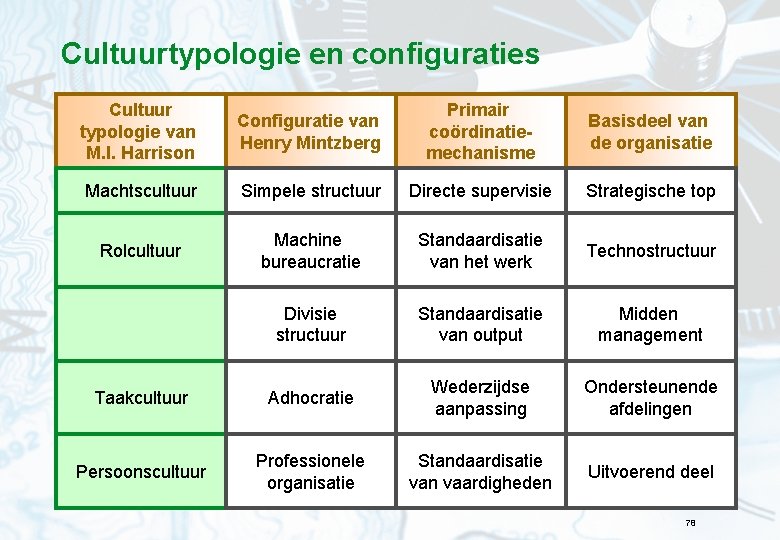 Cultuurtypologie en configuraties

| Cultuur typologie van M.I. Harrison | Configuratie van Henry Mintzberg | Primair coördinatie-mechanisme | Basisdeel van de organisatie |
|---|---|---|---|
| Machtscultuur | Simpele structuur | Directe supervisie | Strategische top |
| Rolcultuur | Machine bureaucratie | Standaardisatie van het werk | Technostructuur |
| | Divisie structuur | Standaardisatie van output | Midden management |
| Taakcultuur | Adhocratie | Wederzijdse aanpassing | Ondersteunende afdelingen |
| Persoonscultuur | Professionele organisatie | Standaardisatie van vaardigheden | Uitvoerend deel |

78